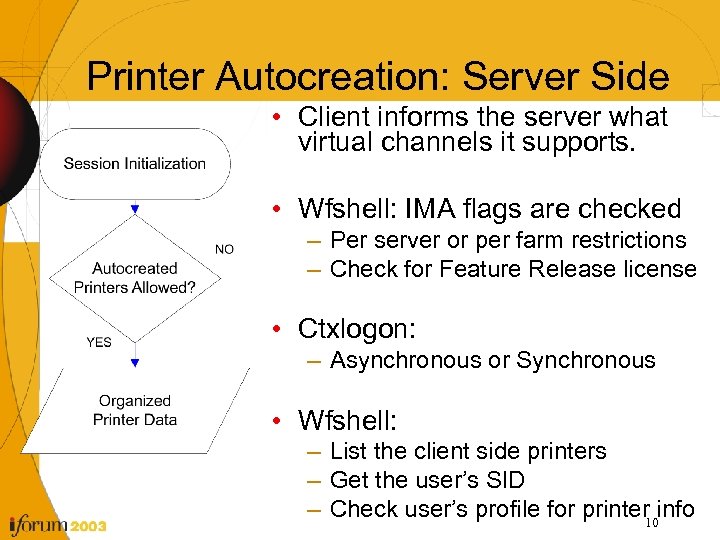 Printer Autocreation: Server Side

Session Initialization

Autocreated Printers Allowed?

NO

YES

Organized Printer Data

• Client informs the server what virtual channels it supports.

• Wfshell: IMA flags are checked
– Per server or per farm restrictions
– Check for Feature Release license

• Ctxlogon:
– Asynchronous or Synchronous

• Wfshell:
– List the client side printers
– Get the user's SID
– Check user's profile for printer info

iforum 2003

10